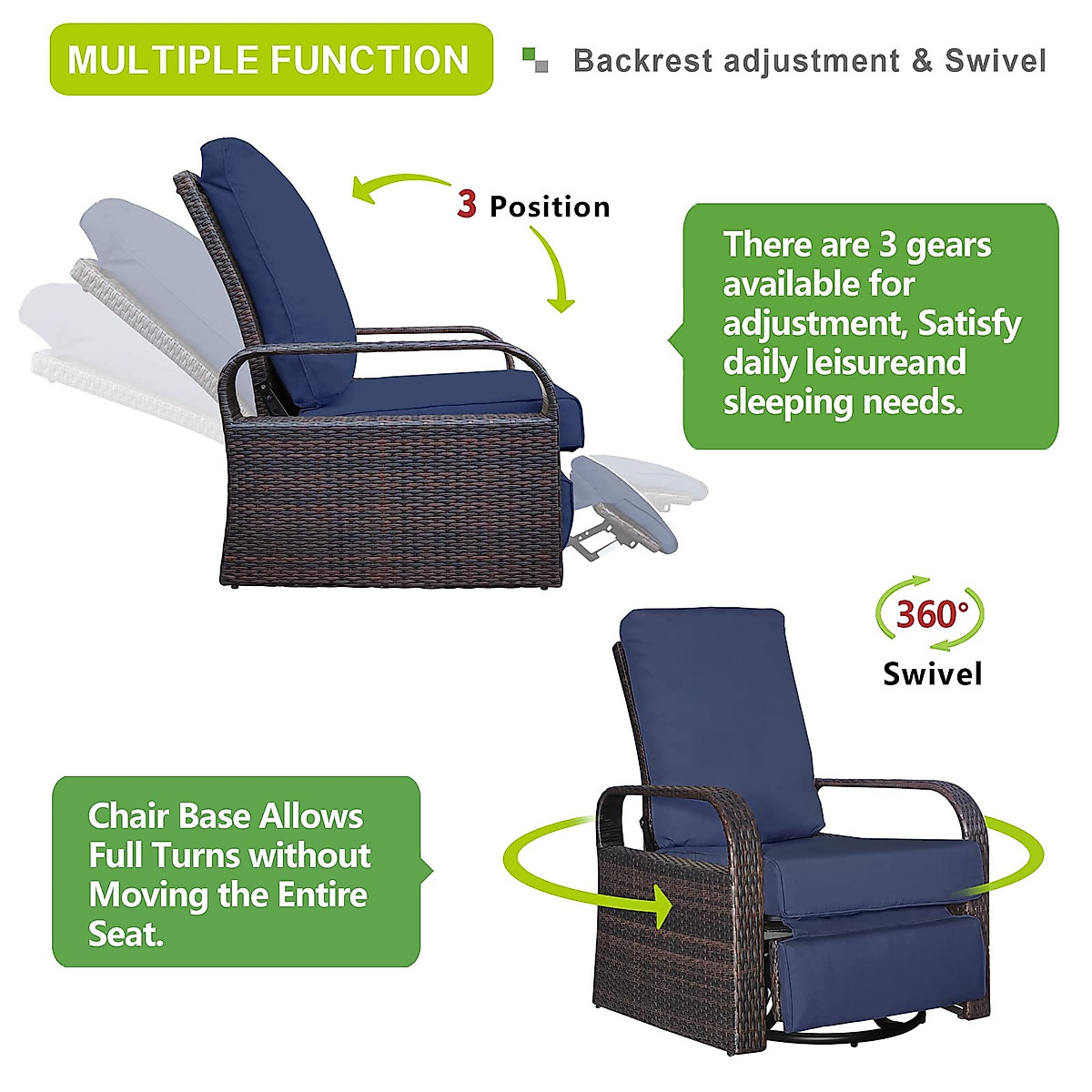 MULTIPLE FUNCTION

Backrest adjustment & Swivel

3 Position

There are 3 gears available for adjustment, Satisfy daily leisureand sleeping needs.

360°
Swivel

Chair Base Allows Full Turns without Moving the Entire Seat.